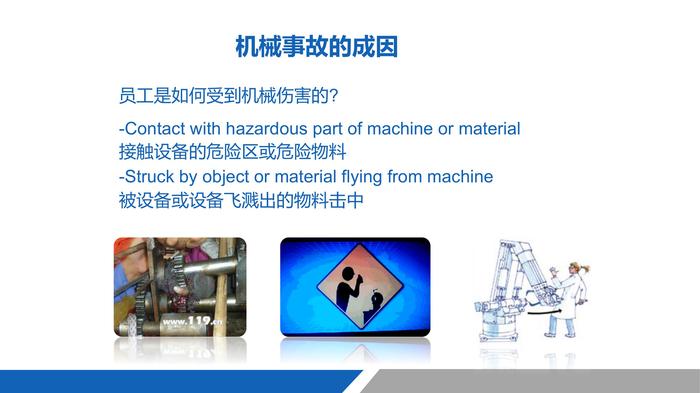 机械事故的成因

员工是如何受到机械伤害的?

-Contact with hazardous part of machine or material
接触设备的危险区或危险物料

-Struck by object or material flying from machine
被设备或设备飞溅出的物料击中

www.119.cn